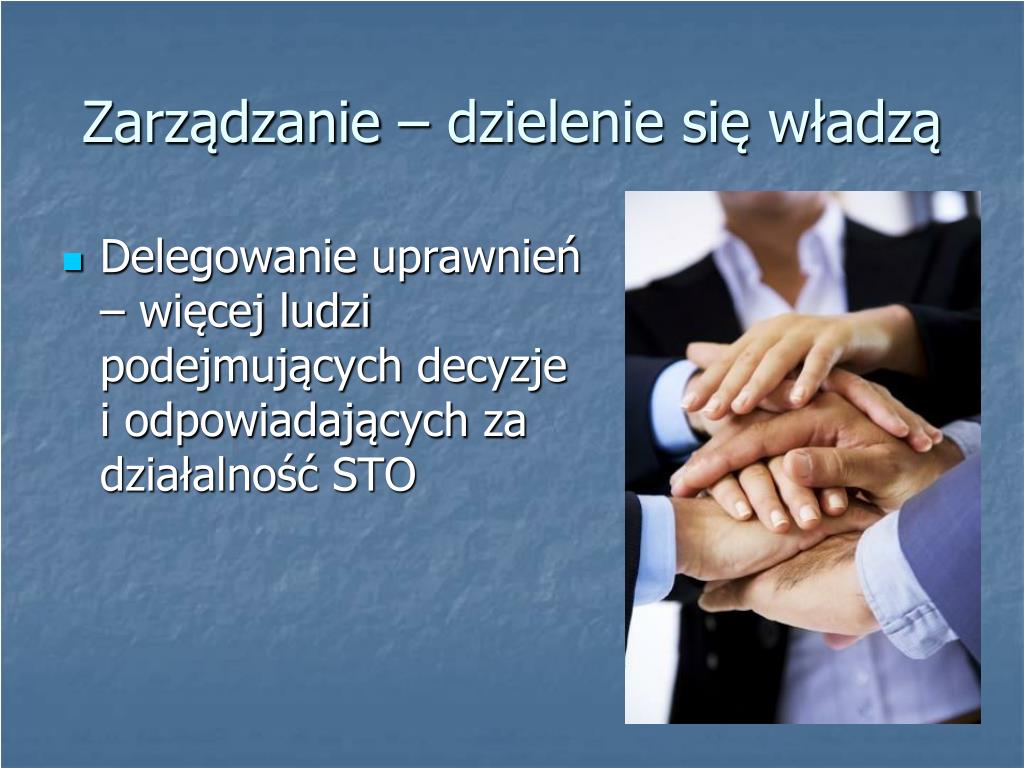 Zarządzanie – dzielenie się władzą

Delegowanie uprawnień – więcej ludzi podejmujących decyzje i odpowiadających za działalność STO